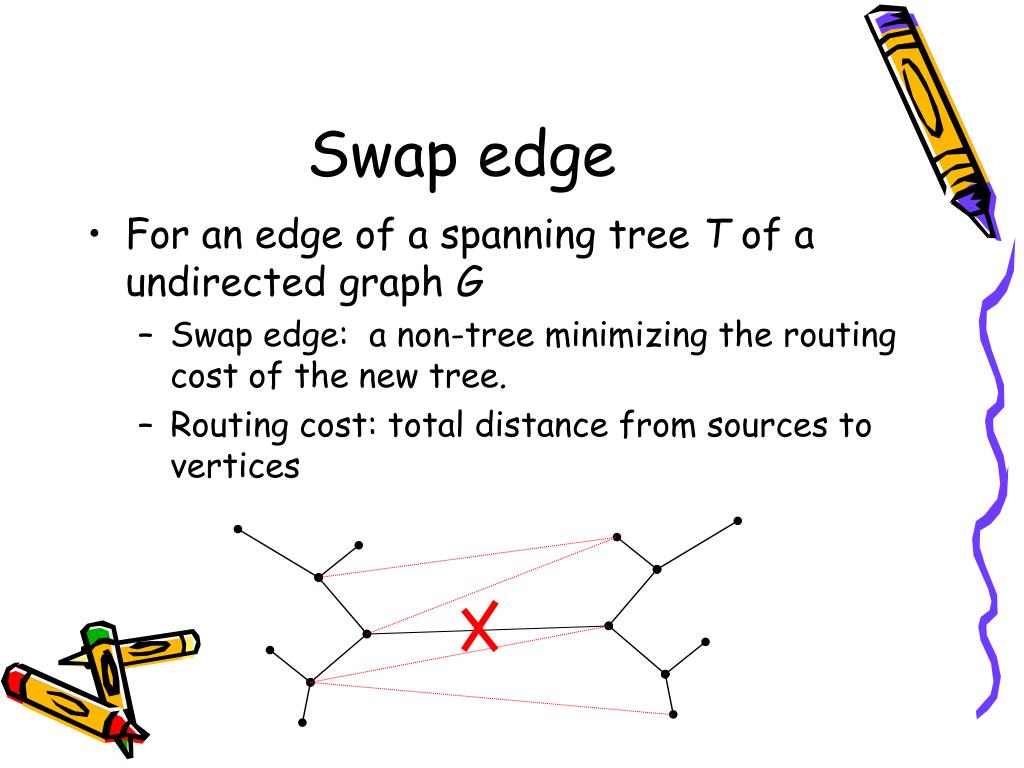 Swap edge

• For an edge of a spanning tree $T$ of a undirected graph $G$
  – Swap edge: a non-tree minimizing the routing cost of the new tree.
  – Routing cost: total distance from sources to vertices